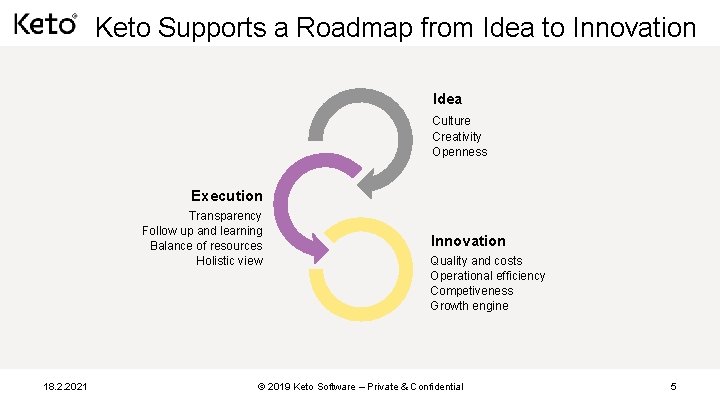 Keto® Keto Supports a Roadmap from Idea to Innovation

Idea
Culture
Creativity
Openness

Execution
Transparency
Follow up and learning
Balance of resources
Holistic view

Innovation
Quality and costs
Operational efficiency
Competiveness
Growth engine

18.2.2021

© 2019 Keto Software – Private & Confidential

5